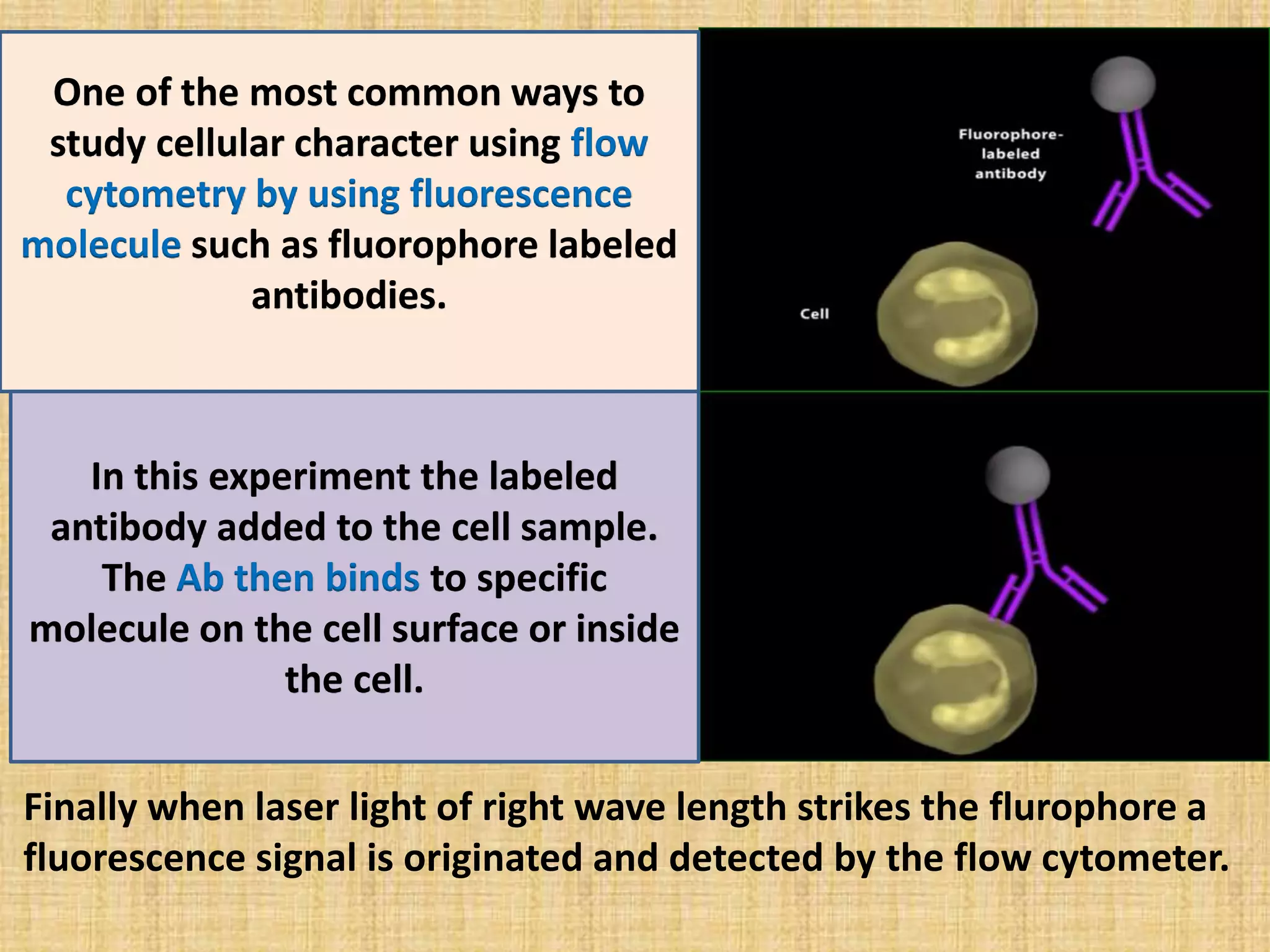 One of the most common ways to study cellular character using flow cytometry by using fluorescence molecule such as fluorophore labeled antibodies.

Fluorophore-labeled antibody

Cell

In this experiment the labeled antibody added to the cell sample. The Ab then binds to specific molecule on the cell surface or inside the cell.

Finally when laser light of right wave length strikes the flurophore a fluorescence signal is originated and detected by the flow cytometer.